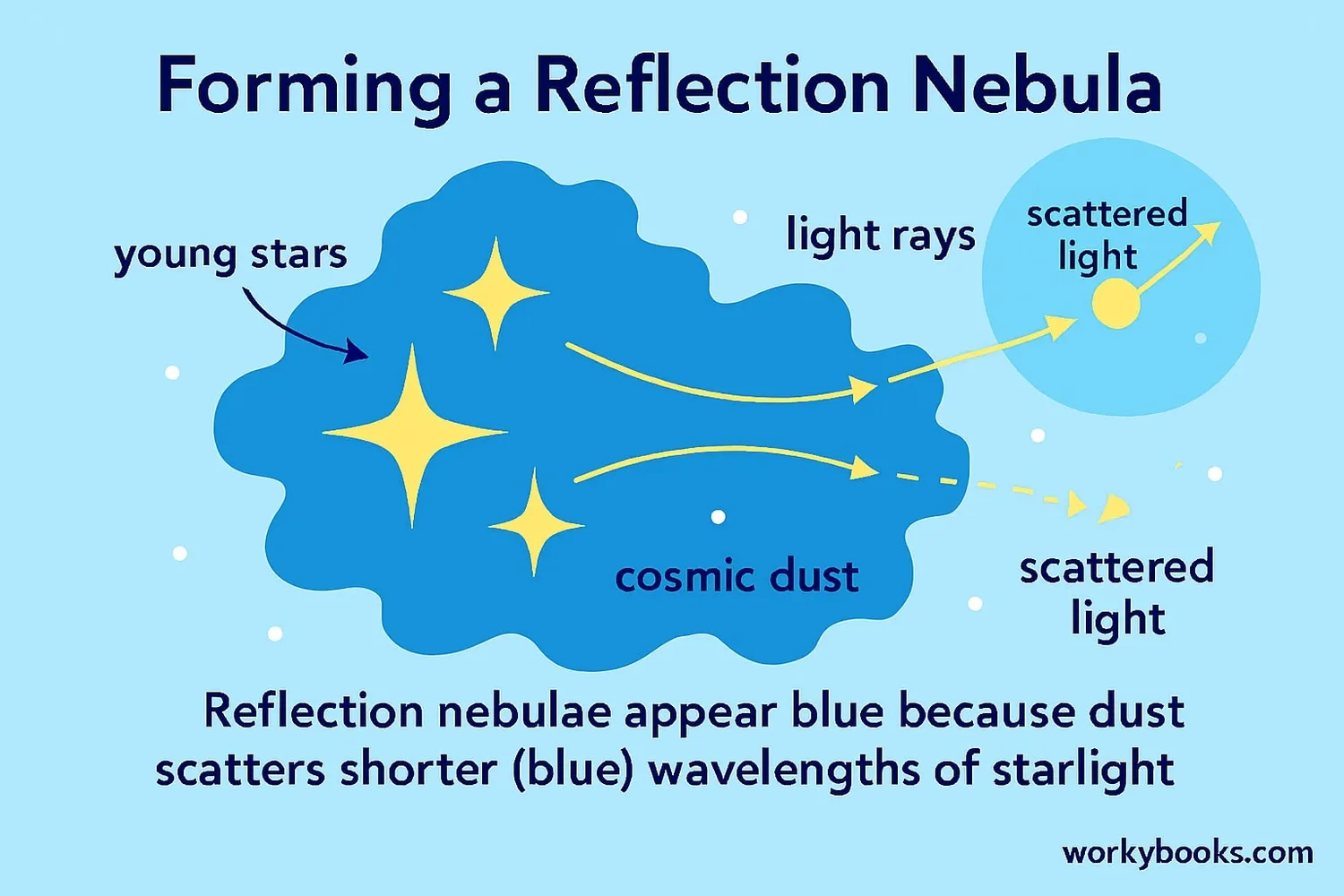 Forming a Reflection Nebula

young stars

light rays

scattered light

cosmic dust

scattered light

Reflection nebulae appear blue because dust scatters shorter (blue) wavelengths of starlight

workybooks.com